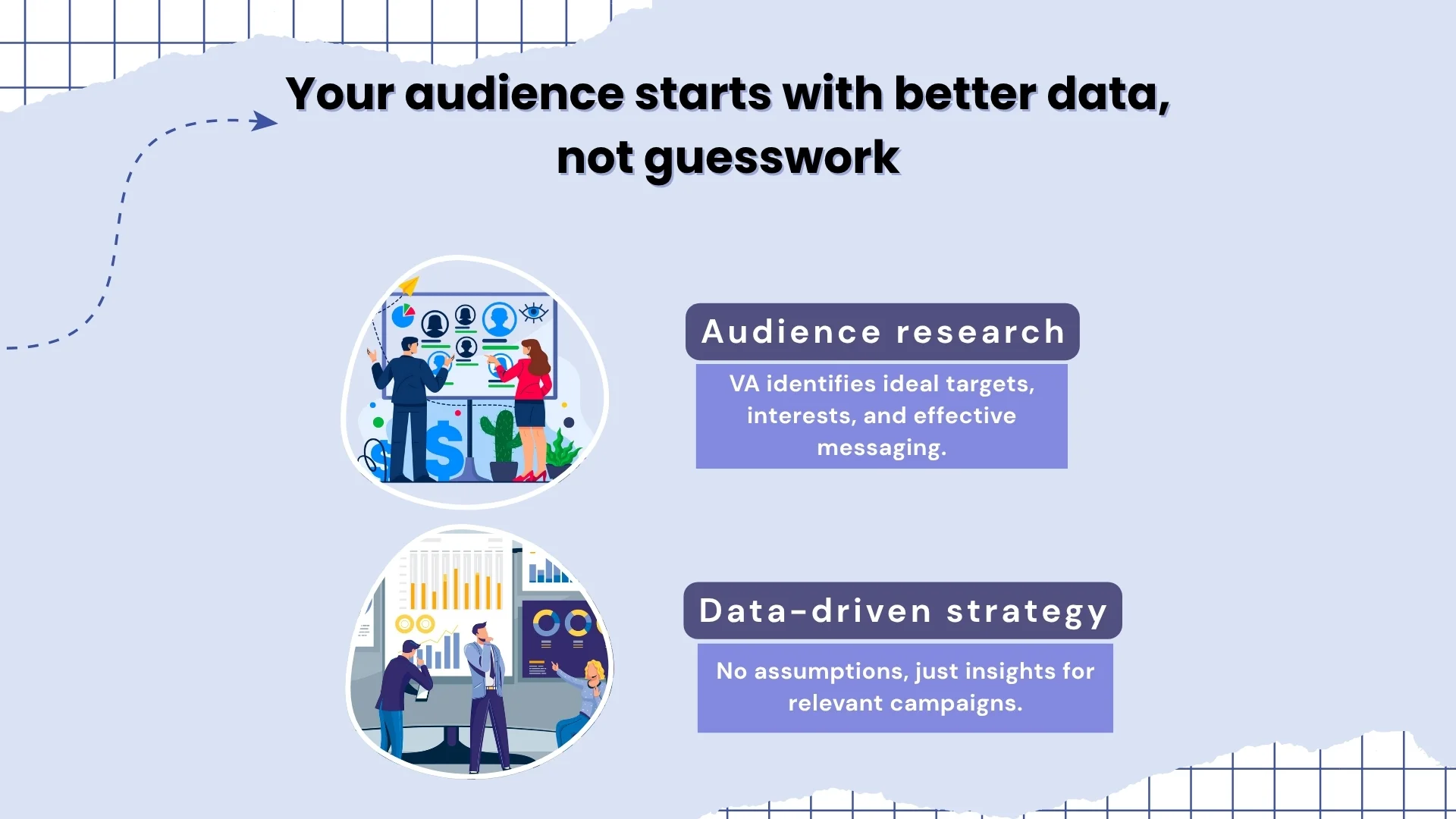 Your audience starts with better data, not guesswork

Audience research

VA identifies ideal targets, interests, and effective messaging.

Data-driven strategy

No assumptions, just insights for relevant campaigns.